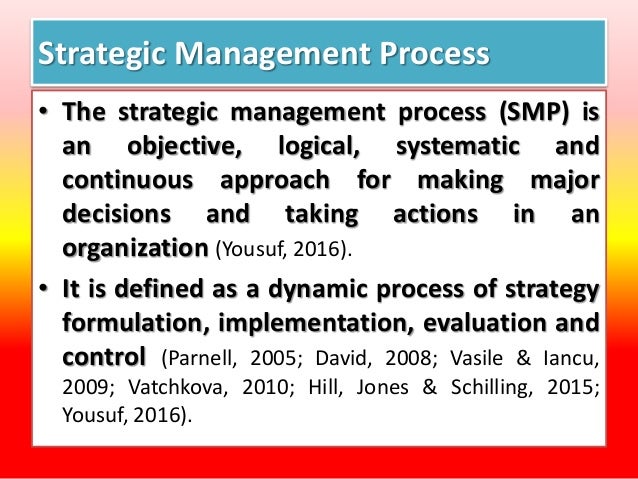 Strategic Management Process

• The strategic management process (SMP) is an objective, logical, systematic and continuous approach for making major decisions and taking actions in an organization (Yousuf, 2016).

• It is defined as a dynamic process of strategy formulation, implementation, evaluation and control (Parnell, 2005; David, 2008; Vasile & Iancu, 2009; Vatchkova, 2010; Hill, Jones & Schilling, 2015; Yousuf, 2016).